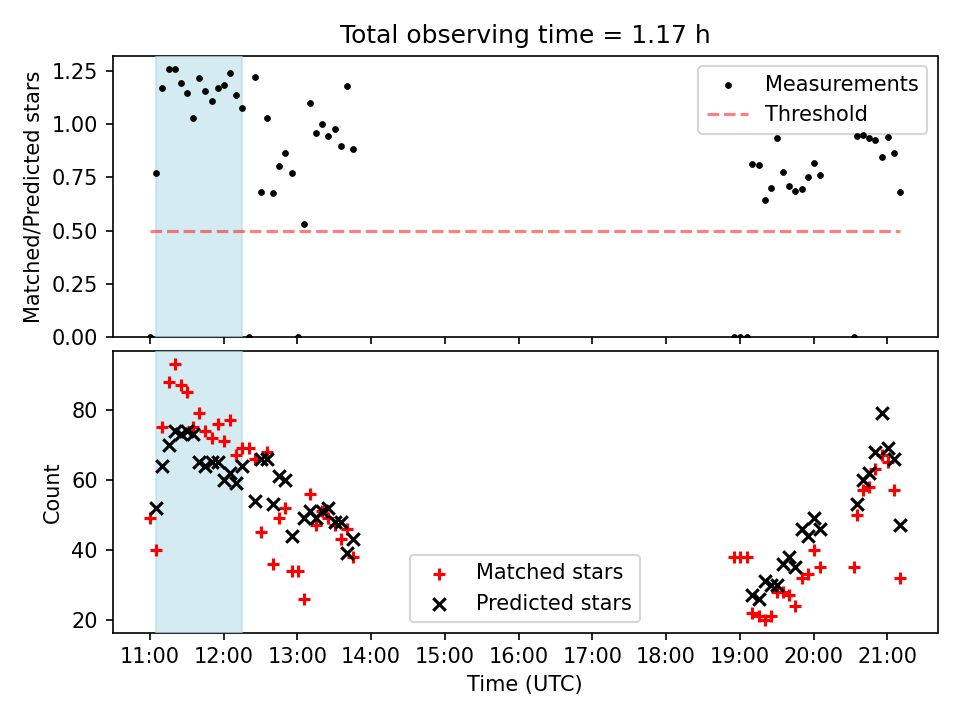 Total observing time = 1.17 h

Matched/Predicted stars

1.25
1.00
0.75
0.50
0.25
0.00

Measurements
Threshold

Count

80
60
40
20

Matched stars
Predicted stars

11:00 12:00 13:00 14:00 15:00 16:00 17:00 18:00 19:00 20:00 21:00

Time (UTC)